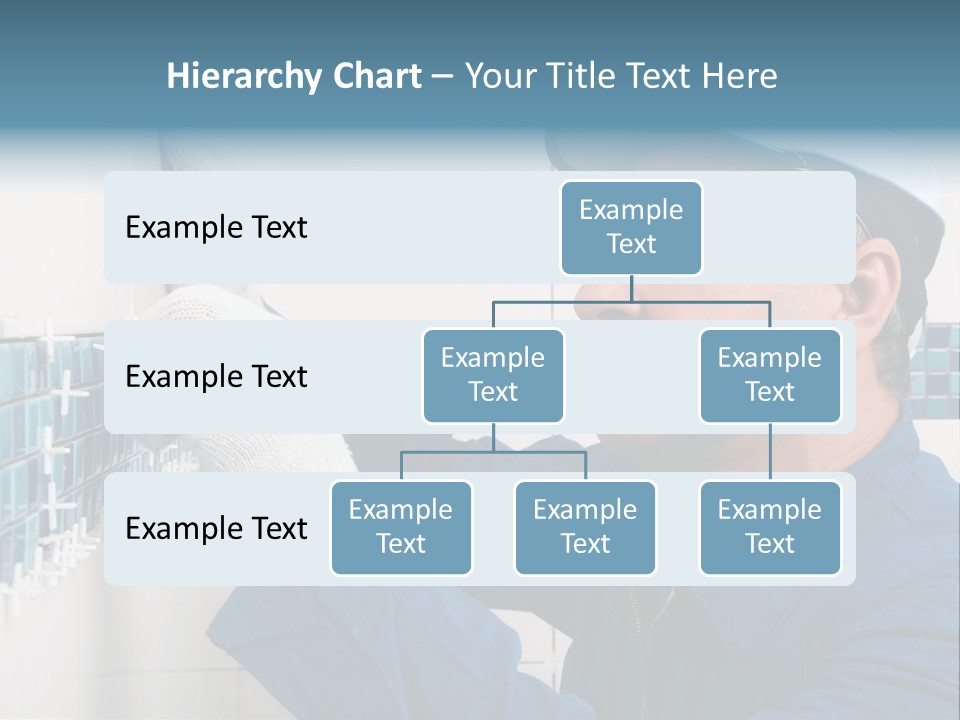 Hierarchy Chart – Your Title Text Here

Example Text

Example Text

Example Text

Example Text

Example Text

Example Text

Example Text

Example Text

Example Text